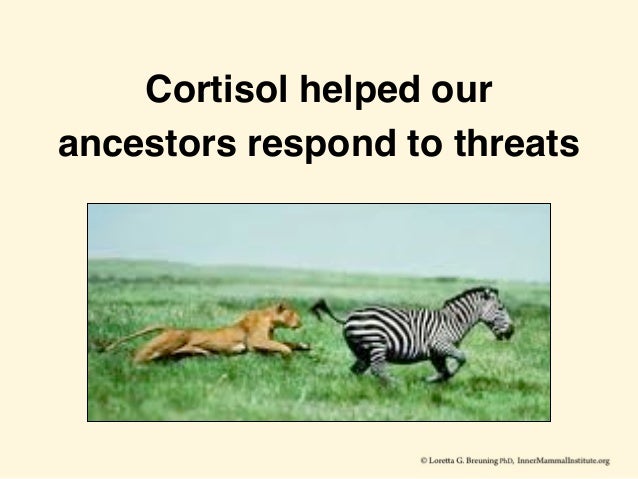 Cortisol helped our ancestors respond to threats

© Loretta G. Breuning PhD, InnerMammalInstitute.org